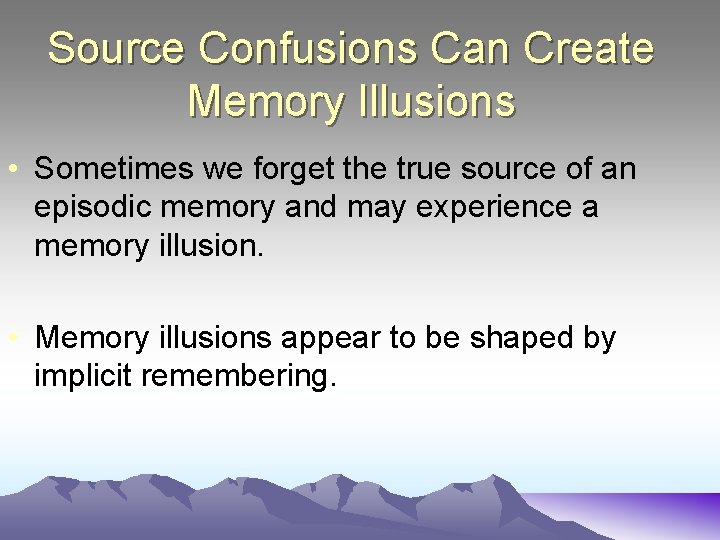 Source Confusions Can Create Memory Illusions

• Sometimes we forget the true source of an episodic memory and may experience a memory illusion.

• Memory illusions appear to be shaped by implicit remembering.